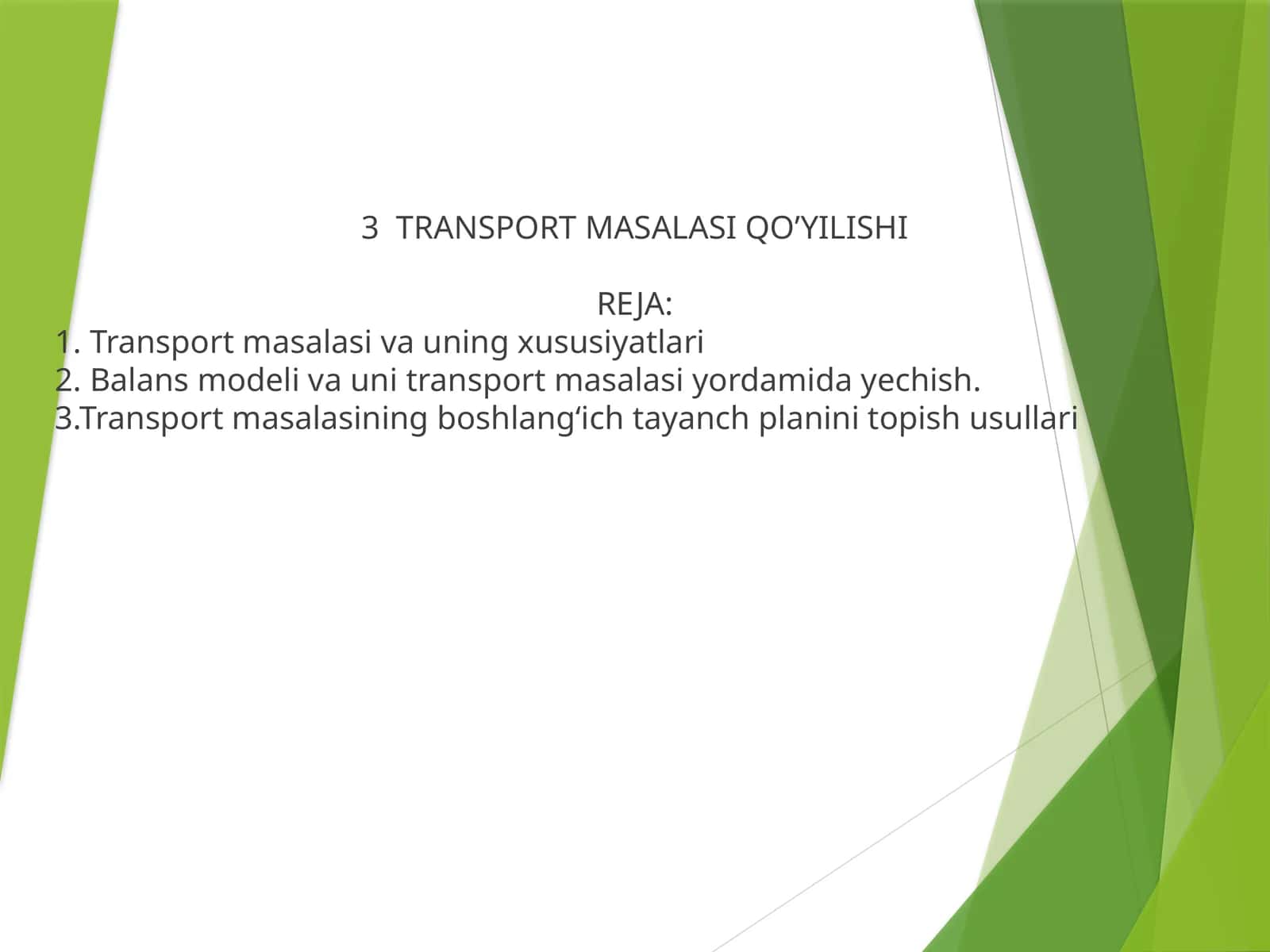 3  TRANSPORT MASALASI QO’YILISHI

REJA:

1. Transport masalasi va uning xususiyatlari
2. Balans modeli va uni transport masalasi yordamida yechish.
3.Transport masalasining boshlang‘ich tayanch planini topish usullari